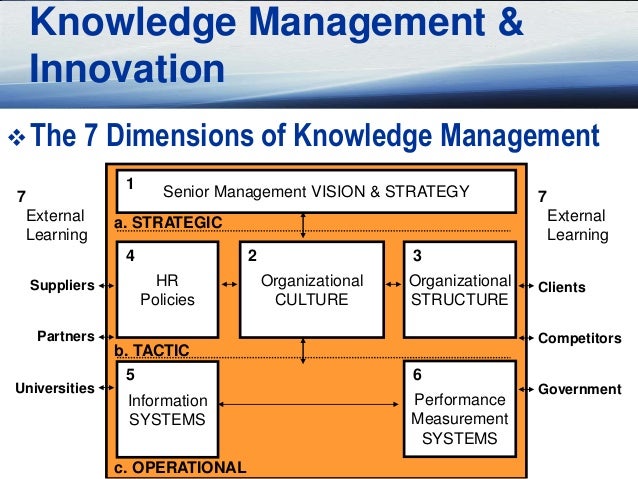 Knowledge Management & Innovation

❖ The 7 Dimensions of Knowledge Management

7
External
Learning

Suppliers

Partners

Universities

1
Senior Management VISION & STRATEGY

a. STRATEGIC

4
HR
Policies

2
Organizational
CULTURE

3
Organizational
STRUCTURE

b. TACTIC

5
Information
SYSTEMS

6
Performance
Measurement
SYSTEMS

c. OPERATIONAL

7
External
Learning

Clients

Competitors

Government